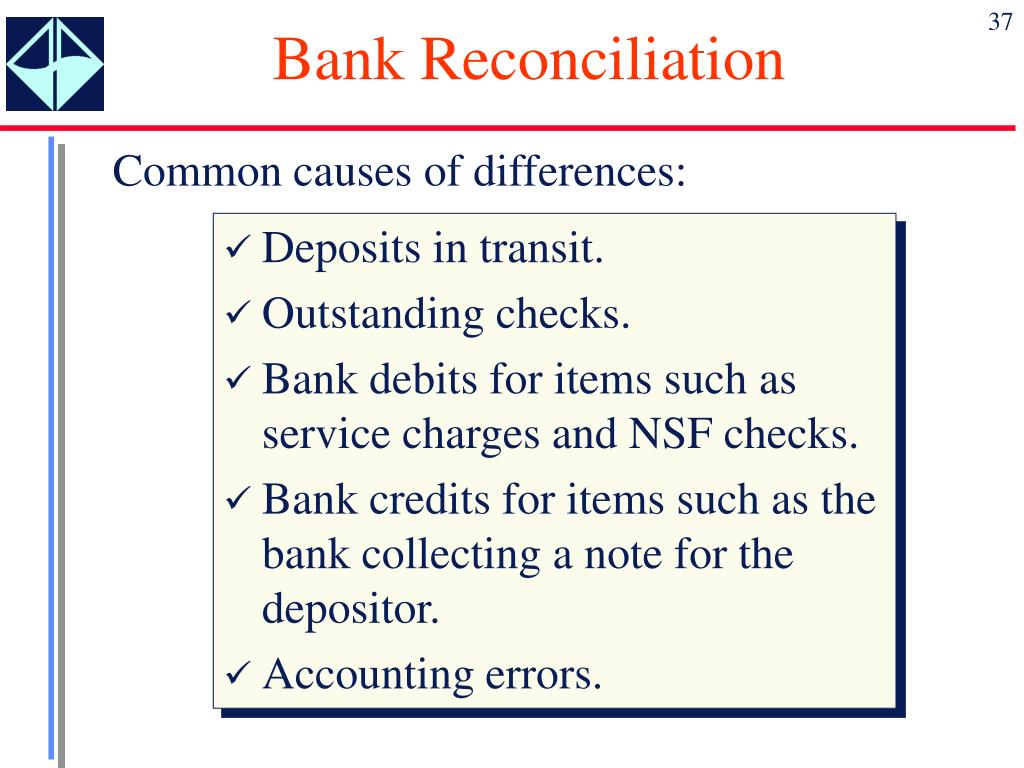 37

Bank Reconciliation

Common causes of differences:

✓ Deposits in transit.
✓ Outstanding checks.
✓ Bank debits for items such as service charges and NSF checks.
✓ Bank credits for items such as the bank collecting a note for the depositor.
✓ Accounting errors.